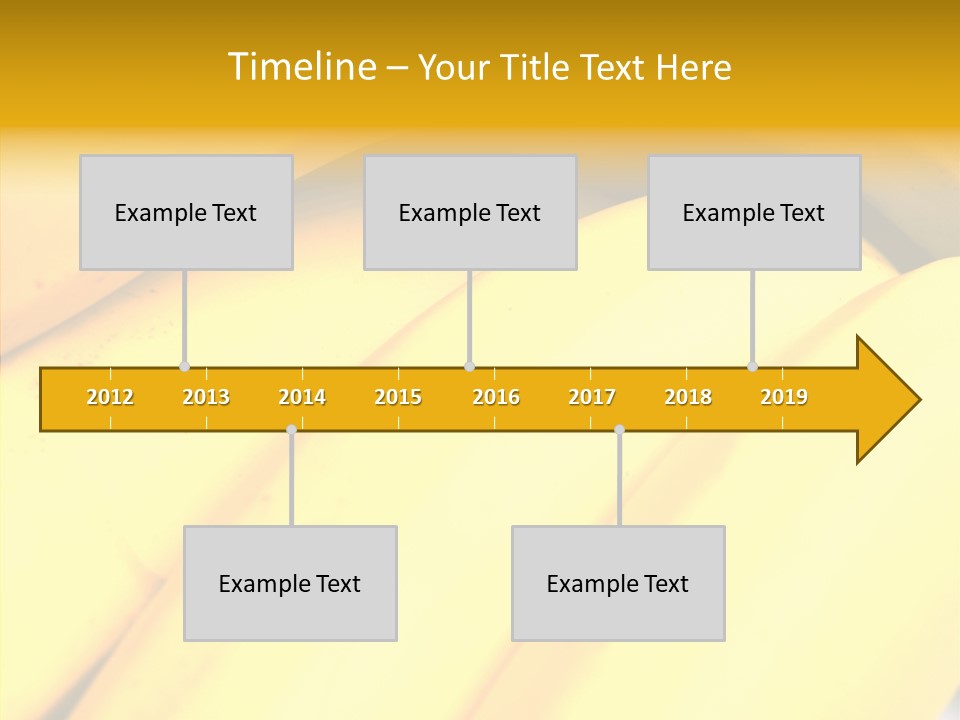 Timeline – Your Title Text Here

Example Text

Example Text

Example Text

2012 2013 2014 2015 2016 2017 2018 2019

Example Text

Example Text